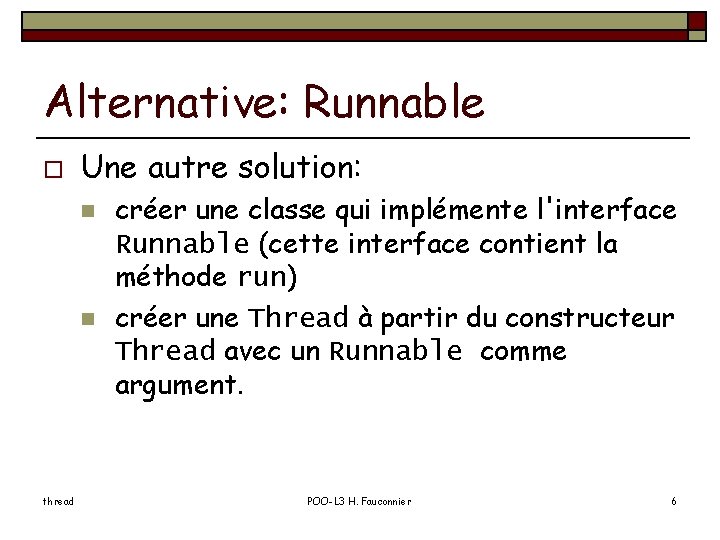 Alternative: Runnable

Une autre solution:

créer une classe qui implémente l'interface Runnable (cette interface contient la méthode run)

créer une Thread à partir du constructeur Thread avec un Runnable comme argument.

thread

POO-L3 H. Fauconnier

6